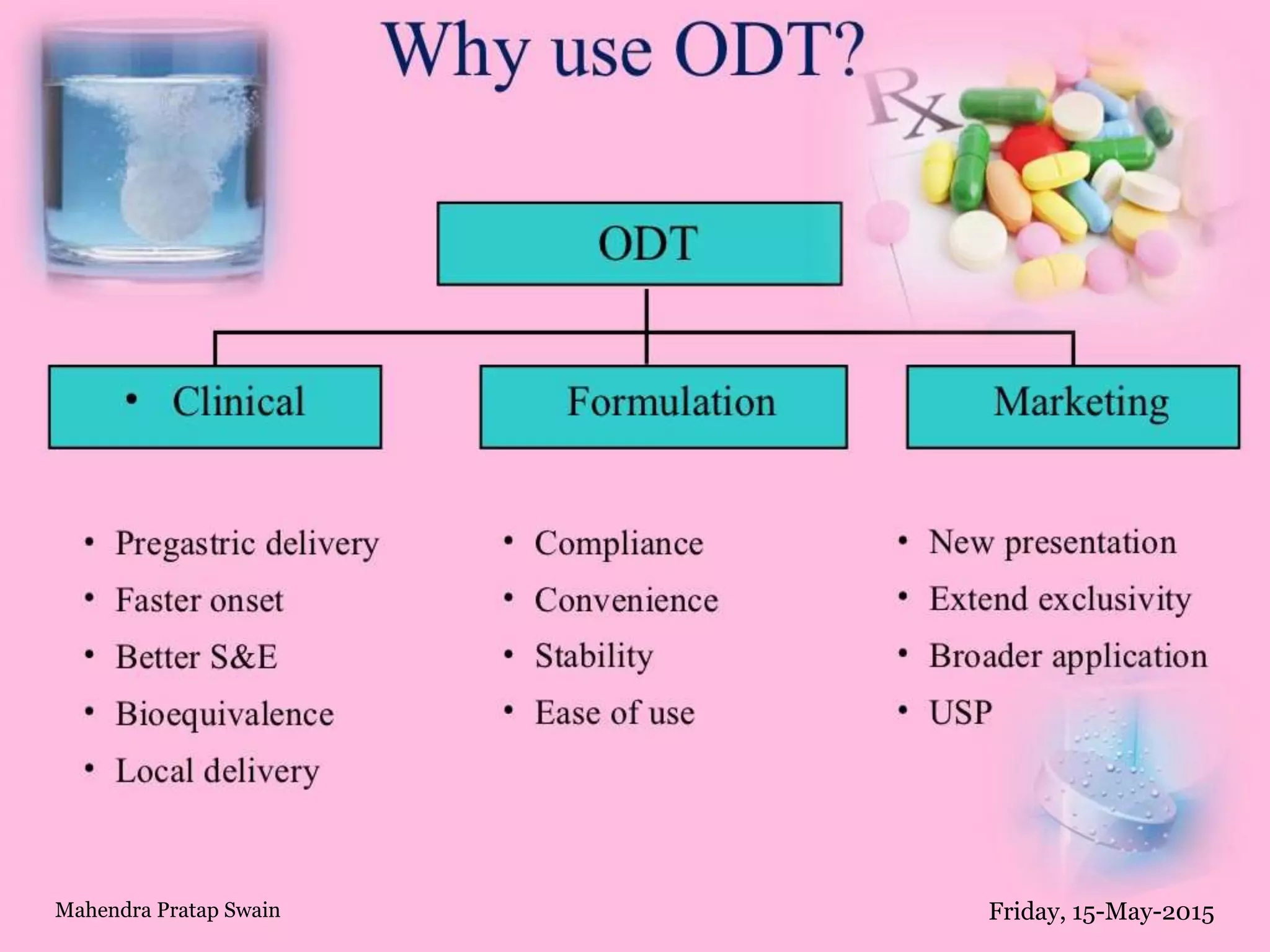 Why use ODT?

Rx

ODT

• Clinical

Formulation

Marketing

• Pregastric delivery
• Faster onset
• Better S&E
• Bioequivalence
• Local delivery

• Compliance
• Convenience
• Stability
• Ease of use

• New presentation
• Extend exclusivity
• Broader application
• USP

Mahendra Pratap Swain

Friday, 15-May-2015